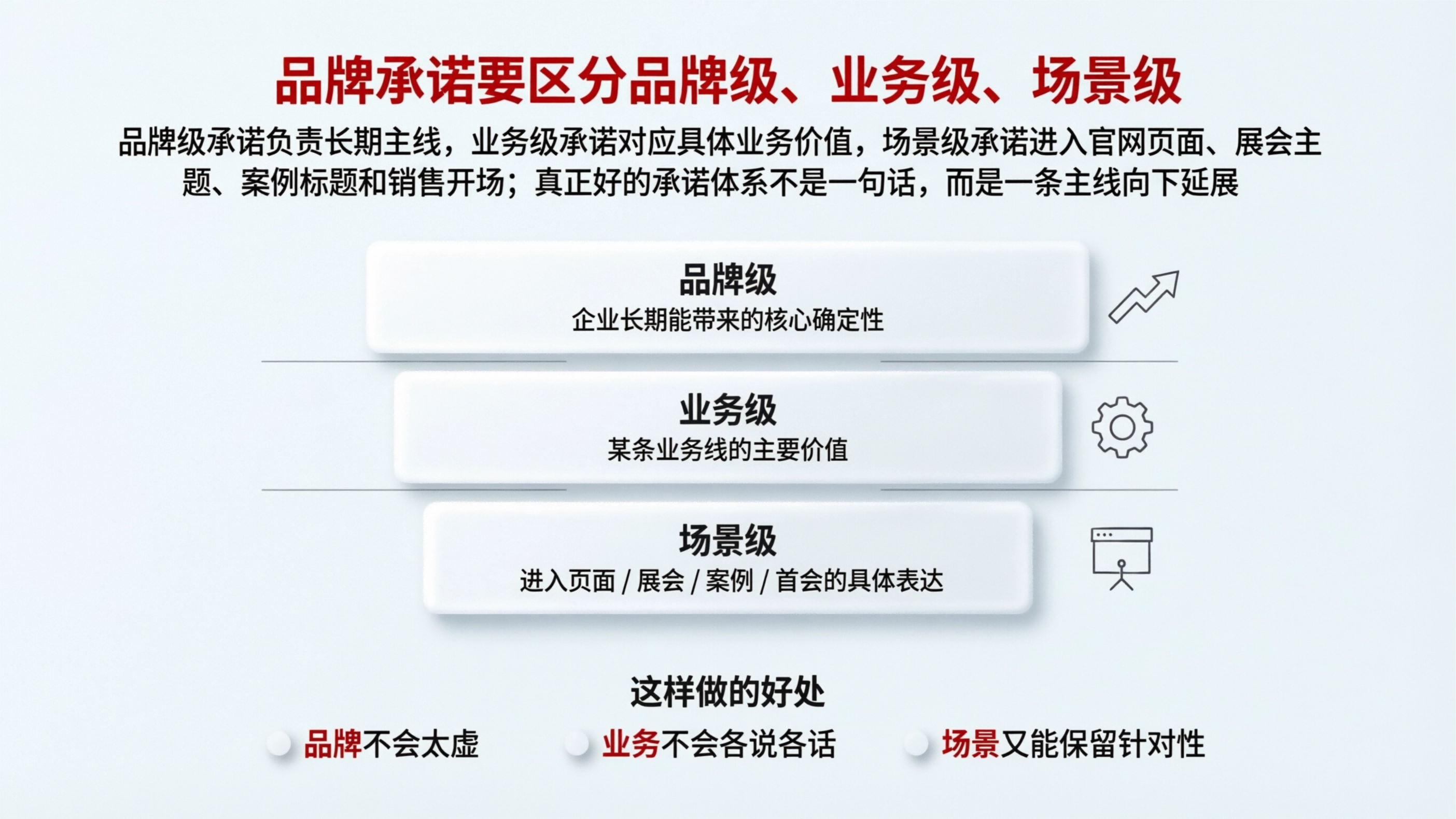 品牌承诺要区分品牌级、业务级、场景级

品牌级承诺负责长期主线，业务级承诺对应具体业务价值，场景级承诺进入官网页面、展会主题、案例标题和销售开场；真正好的承诺体系不是一句话，而是一条主线向下延展

品牌级
企业长期能带来的核心确定性

业务级
某条业务线的主要价值

场景级
进入页面 / 展会 / 案例 / 首会的具体表达

这样做的好处

品牌不会太虚

业务不会各说各话

场景又能保留针对性